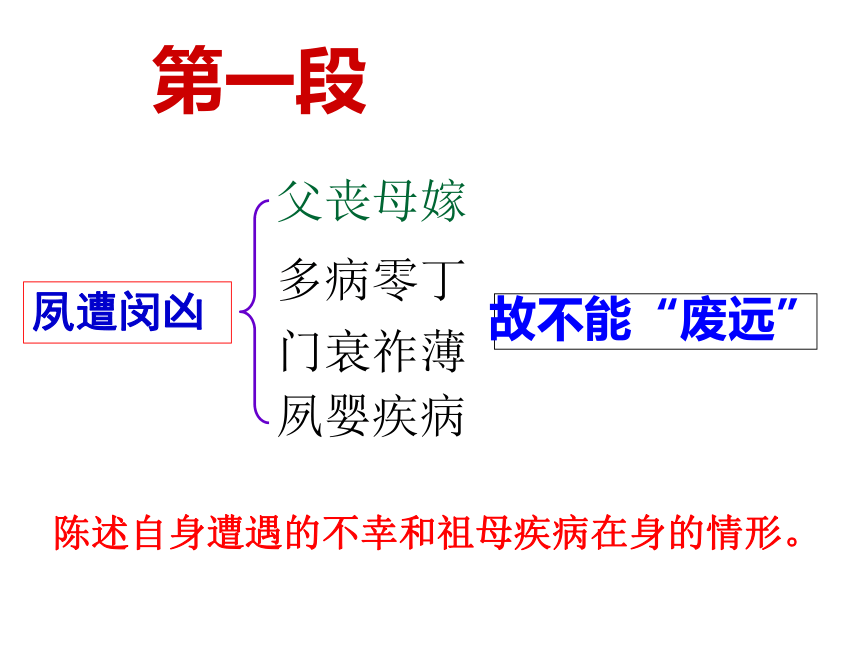 第一段

夙遭闵凶

父丧母嫁
多病零丁
门衰祚薄
夙婴疾病

故不能“废远”

陈述自身遭遇的不幸和祖母疾病在身的情形。